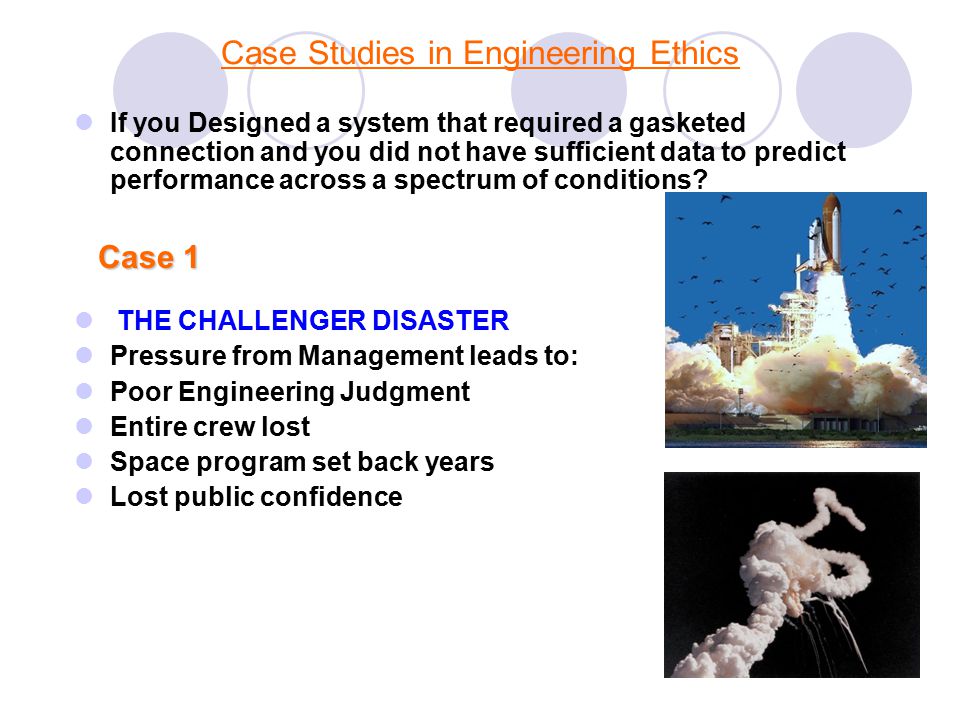 Case Studies in Engineering Ethics

If you Designed a system that required a gasketed connection and you did not have sufficient data to predict performance across a spectrum of conditions?

Case 1

THE CHALLENGER DISASTER
Pressure from Management leads to:
Poor Engineering Judgment
Entire crew lost
Space program set back years
Lost public confidence